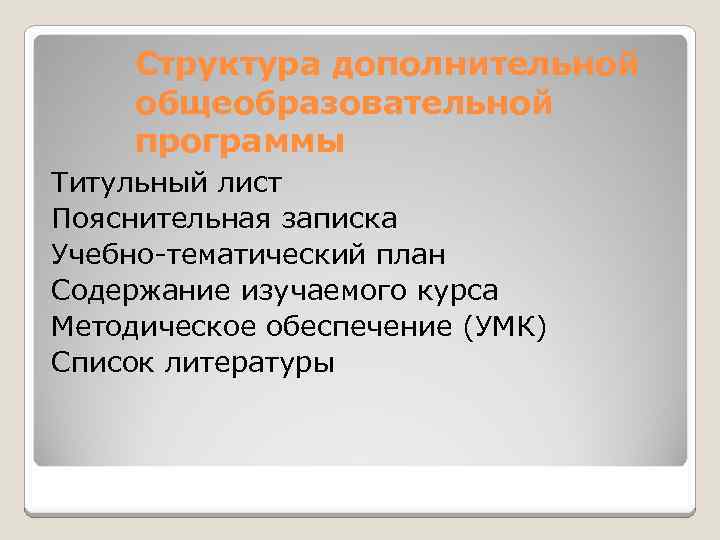 Структура дополнительной общеобразовательной программы

Титульный лист
Пояснительная записка
Учебно-тематический план
Содержание изучаемого курса
Методическое обеспечение (УМК)
Список литературы